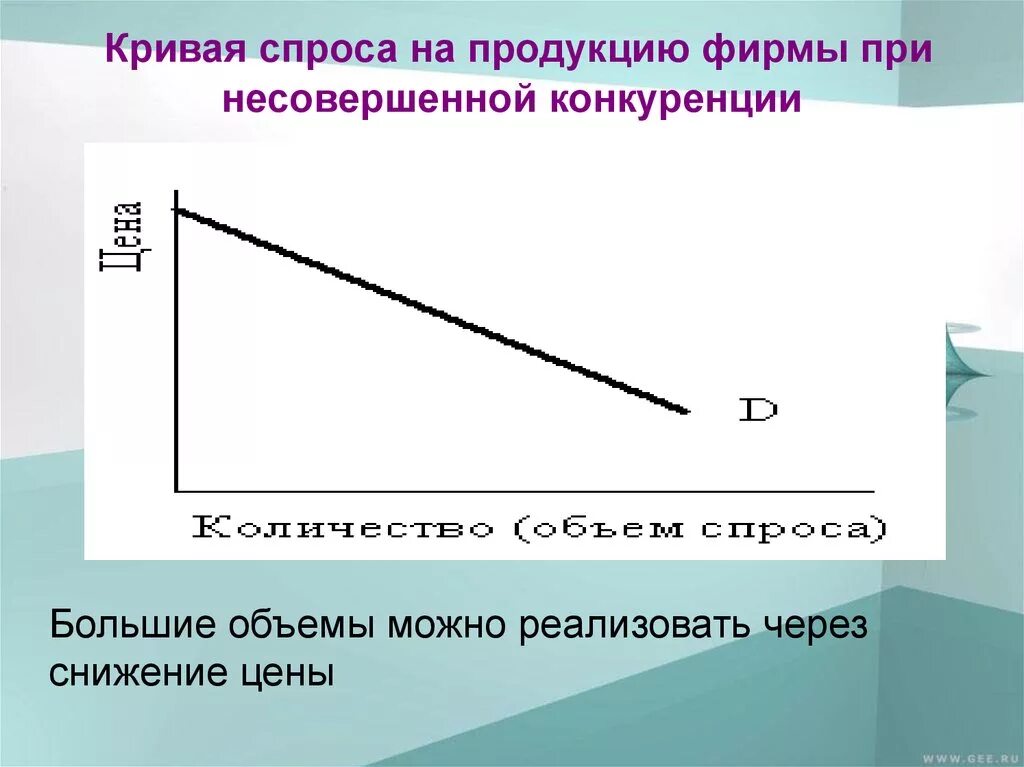 Кривая спроса на продукцию фирмы при несовершенной конкуренции

Цена

D

Количество (объем спроса)

Большие объемы можно реализовать через снижение цены

WWW.GEE.RU